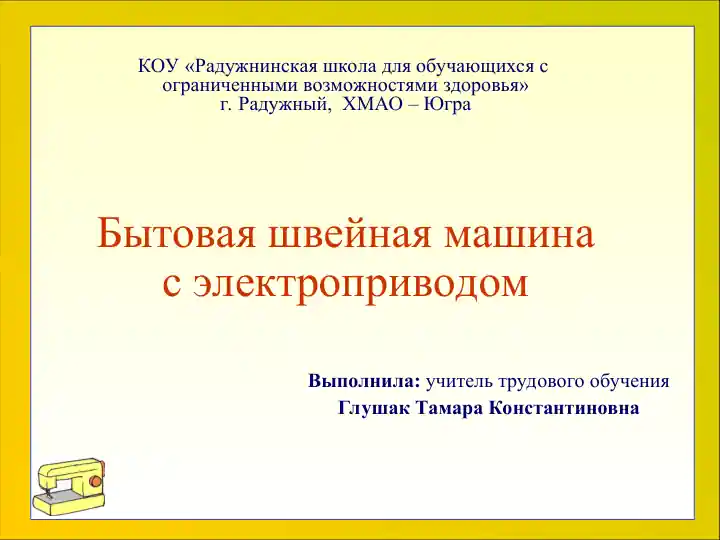 КОУ «Радужнинская школа для обучающихся с ограниченными возможностями здоровья»
г. Радужный, ХМАО – Югра

Бытовая швейная машина с электроприводом

Выполнила: учитель трудового обучения
Глушак Тамара Константиновна